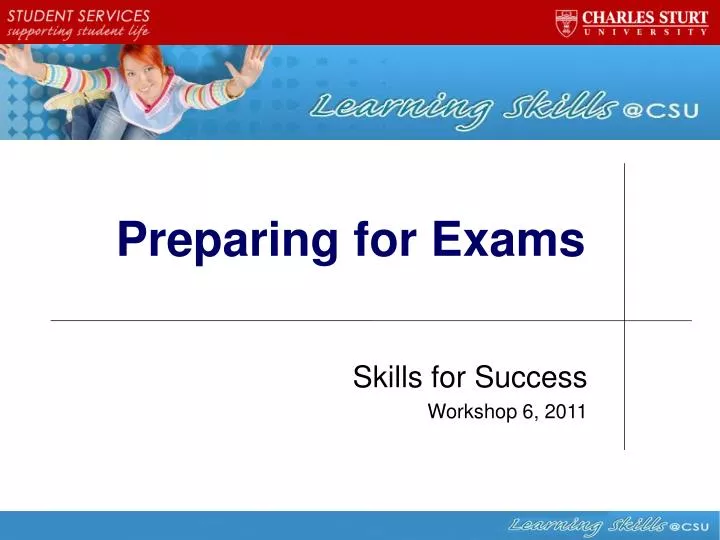 STUDENT SERVICES
supporting student life

CHARLES STURT
UNIVERSITY

Learning Skills @CSU

Preparing for Exams

Skills for Success
Workshop 6, 2011

Learning Skills @CSU